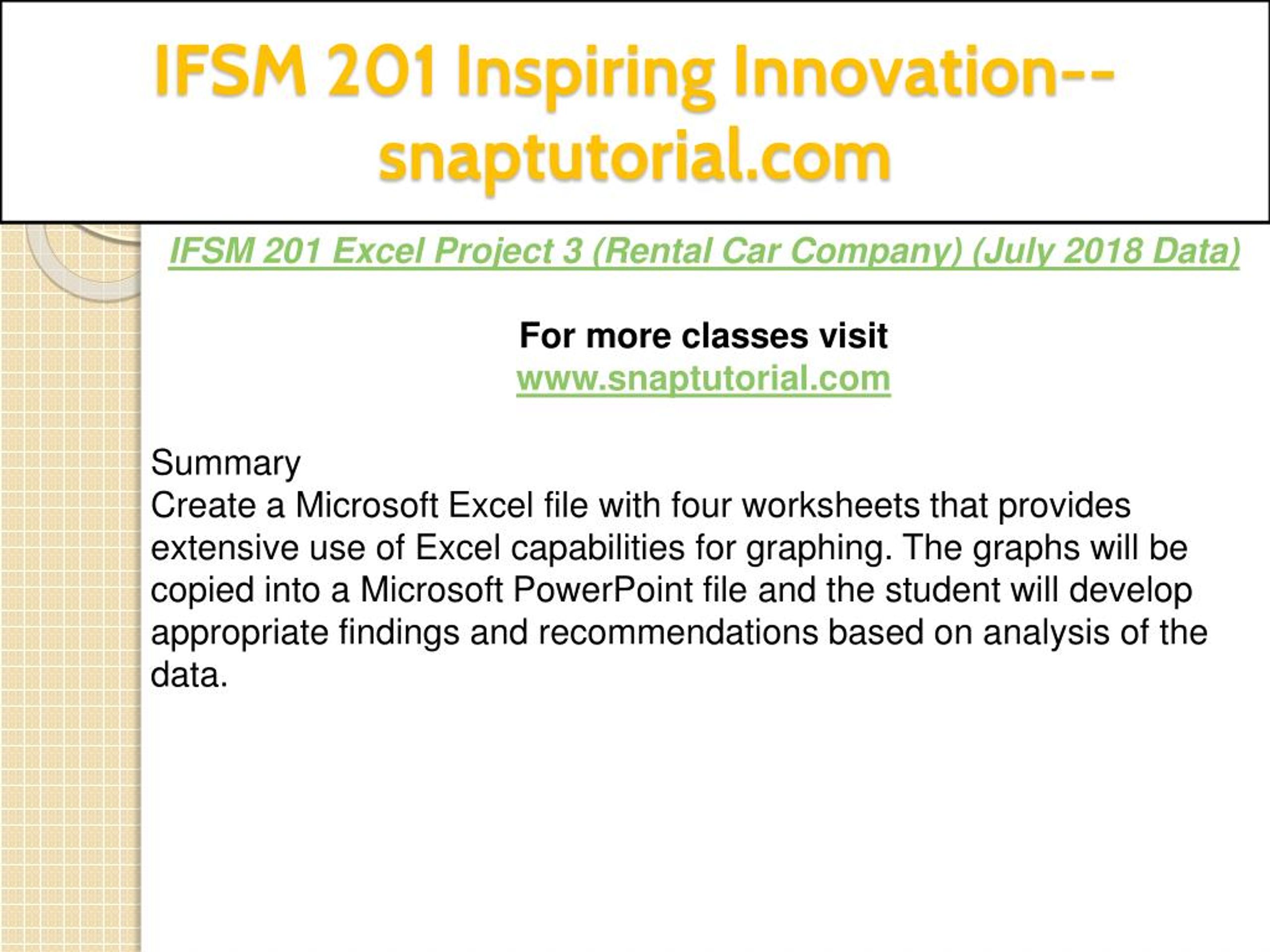 IFSM 201 Inspiring Innovation--snaptutorial.com

IFSM 201 Excel Project 3 (Rental Car Company) (July 2018 Data)

For more classes visit
www.snaptutorial.com

Summary
Create a Microsoft Excel file with four worksheets that provides extensive use of Excel capabilities for graphing. The graphs will be copied into a Microsoft PowerPoint file and the student will develop appropriate findings and recommendations based on analysis of the data.